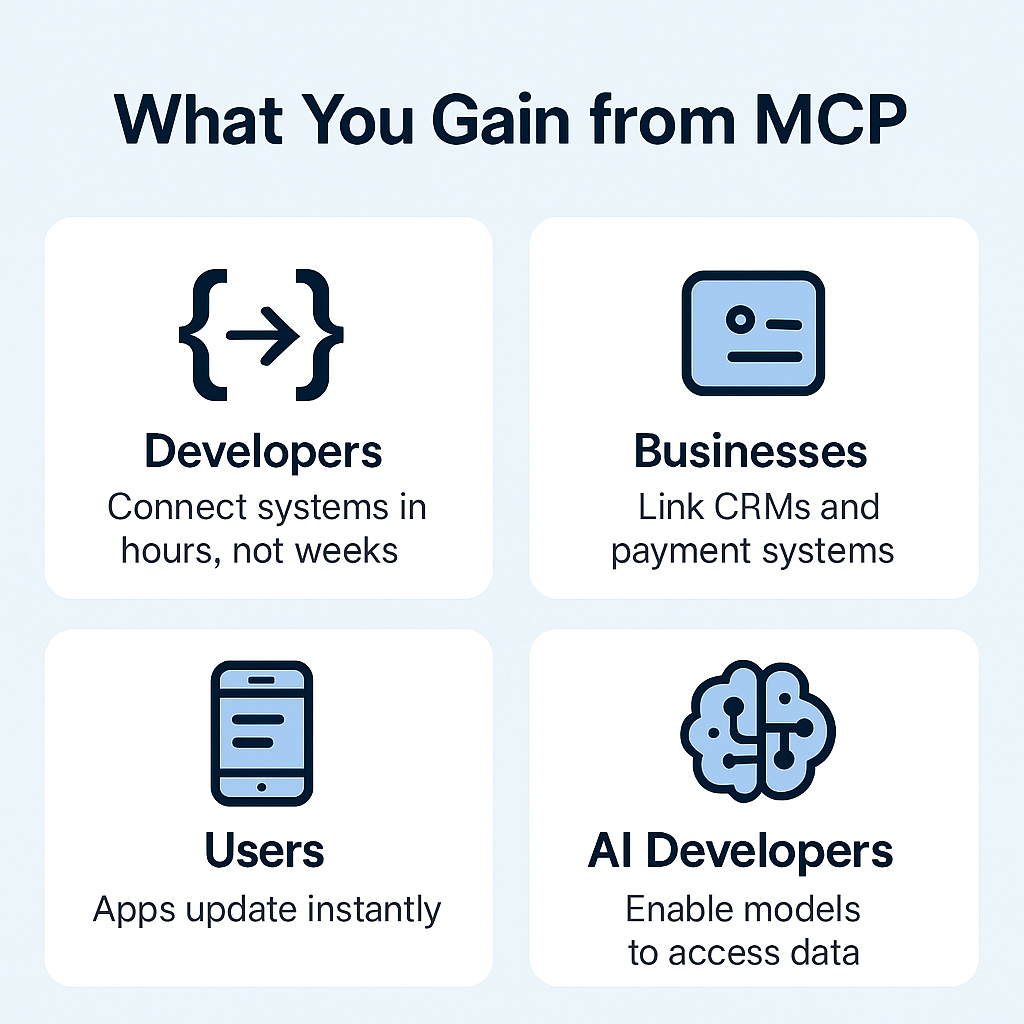 What You Gain from MCP

Developers
Connect systems in hours, not weeks

Businesses
Link CRMs and payment systems

Users
Apps update instantly

AI Developers
Enable models to access data